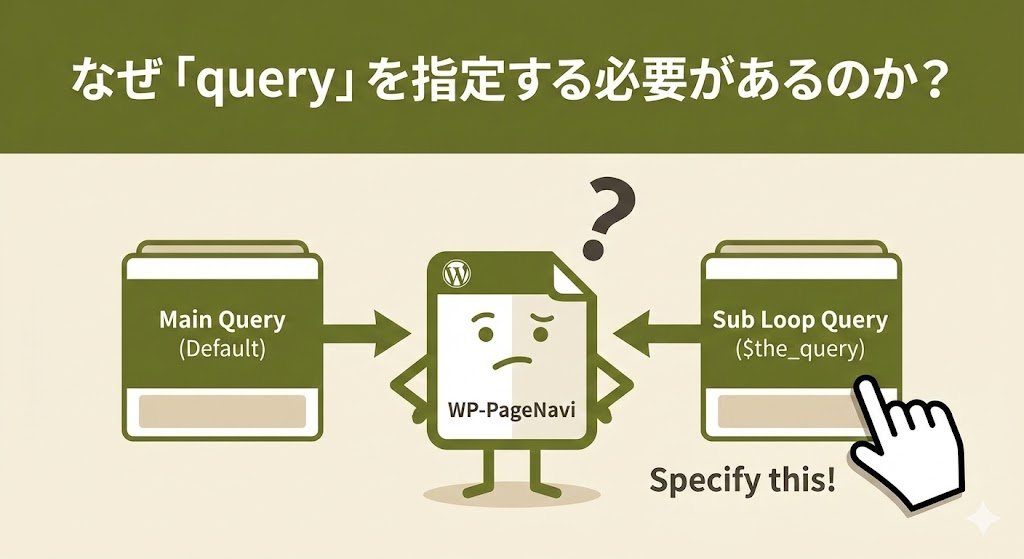 なぜ「query」を指定する必要があるのか？

?

Main Query
(Default)

WP-PageNavi

Sub Loop Query
($the_query)

Specify this!